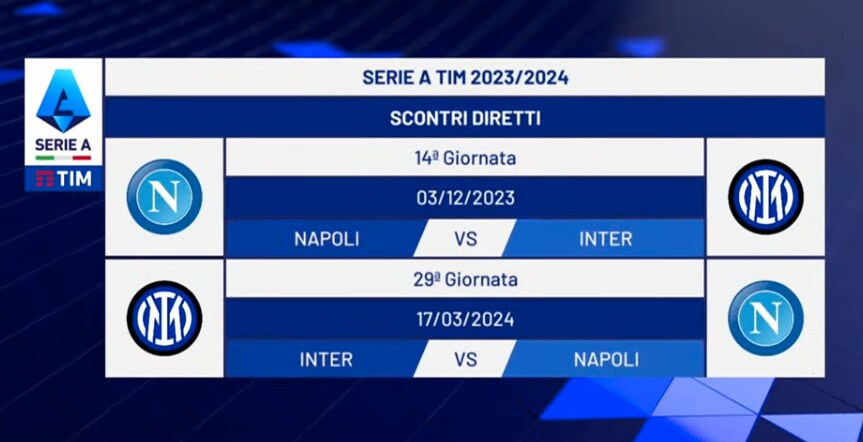 SERIE A
TIM

SERIE A TIM 2023/2024

SCONTRI DIRETTI

N

14ª Giornata

03/12/2023

NAPOLI VS INTER

29ª Giornata

17/03/2024

INTER VS NAPOLI

N